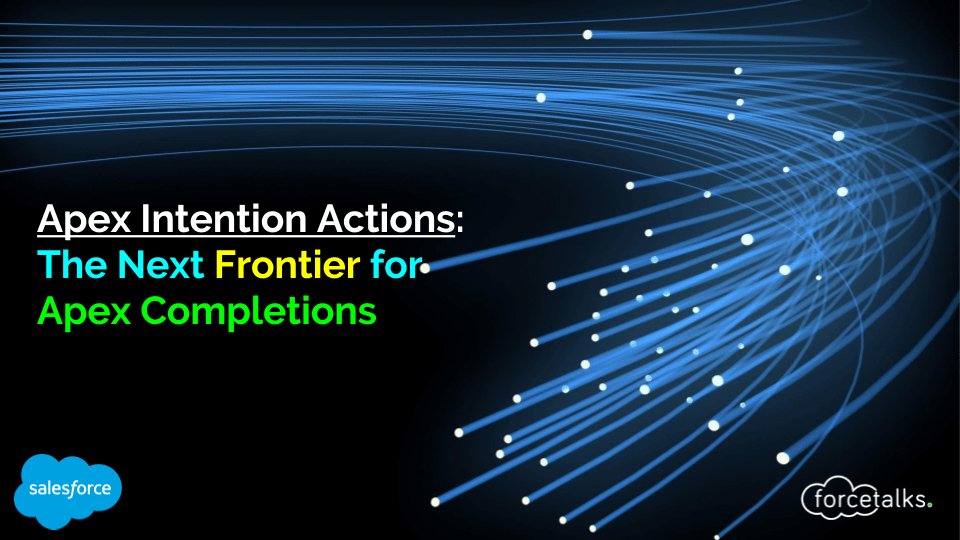 Apex Intention Actions:
The Next Frontier for
Apex Completions

salesforce

forcetalks.